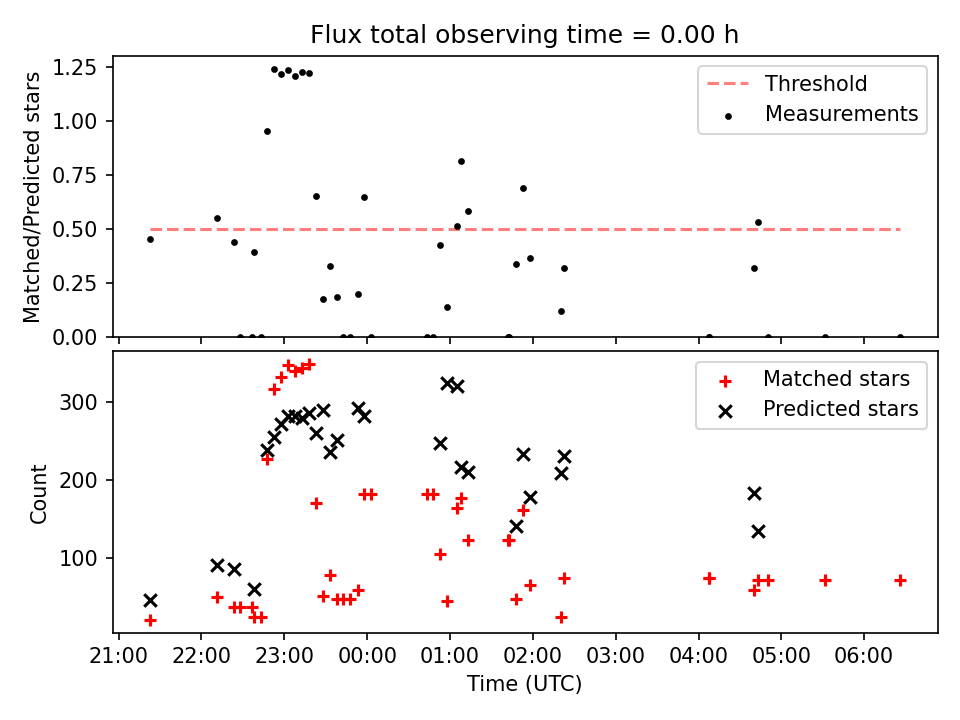 Flux total observing time = 0.00 h

Matched/Predicted stars

1.25
1.00
0.75
0.50
0.25
0.00

Threshold
Measurements

Count

300
200
100

Matched stars
Predicted stars

21:00 22:00 23:00 00:00 01:00 02:00 03:00 04:00 05:00 06:00

Time (UTC)